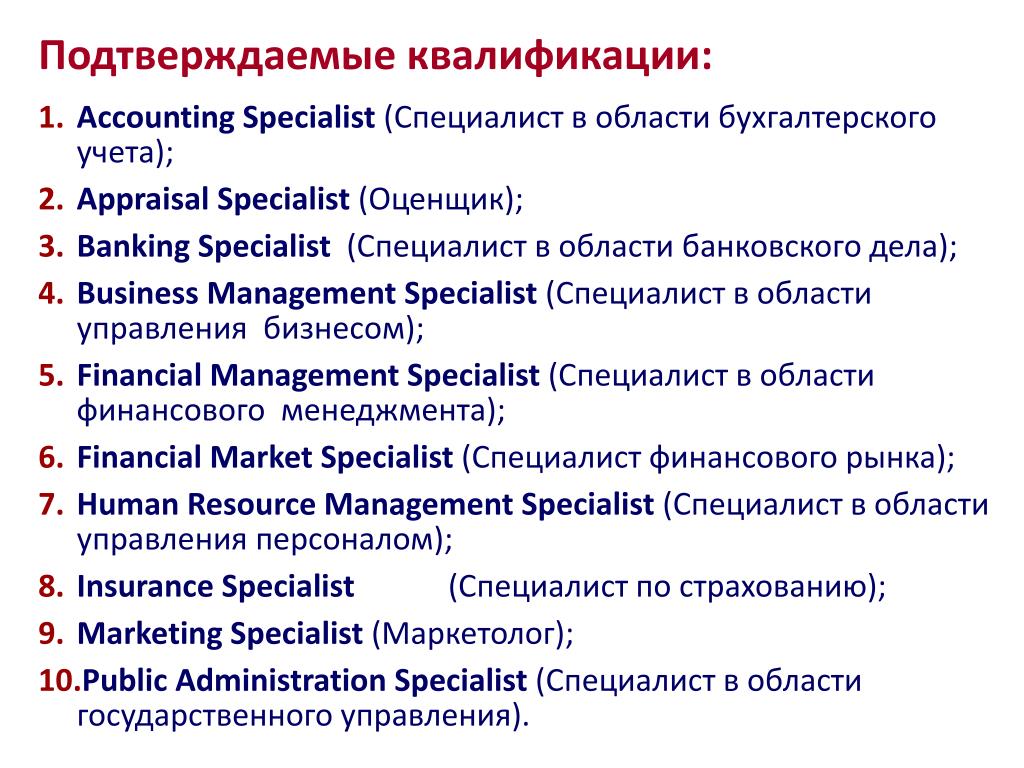 Подтверждаемые квалификации:

1. Accounting Specialist (Специалист в области бухгалтерского учета);
2. Appraisal Specialist (Оценщик);
3. Banking Specialist (Специалист в области банковского дела);
4. Business Management Specialist (Специалист в области управления бизнесом);
5. Financial Management Specialist (Специалист в области финансового менеджмента);
6. Financial Market Specialist (Специалист финансового рынка);
7. Human Resource Management Specialist (Специалист в области управления персоналом);
8. Insurance Specialist (Специалист по страхованию);
9. Marketing Specialist (Маркетолог);
10. Public Administration Specialist (Специалист в области государственного управления).